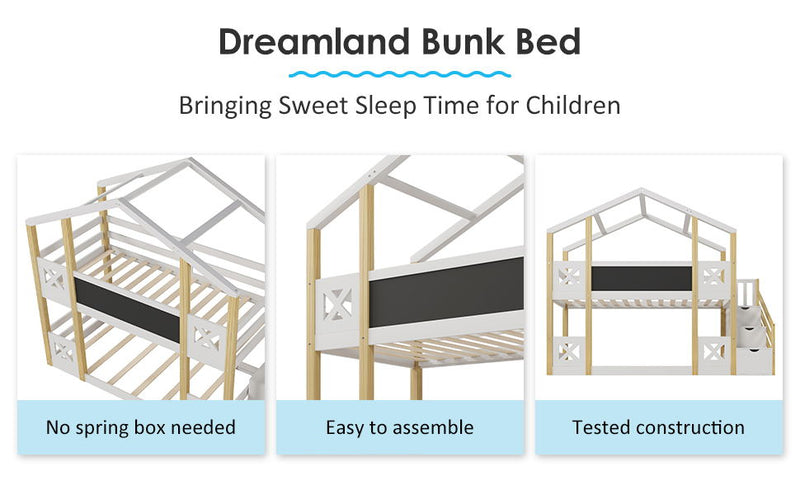 Dreamland Bunk Bed

Bringing Sweet Sleep Time for Children

No spring box needed

Easy to assemble

Tested construction